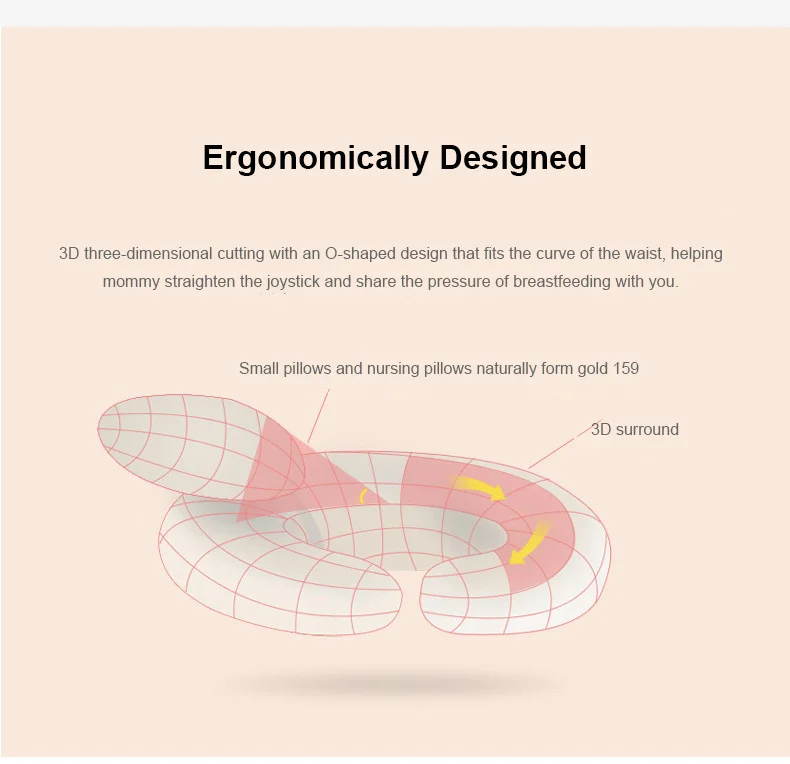 Ergonomically Designed

3D three-dimensional cutting with an O-shaped design that fits the curve of the waist, helping mommy straighten the joystick and share the pressure of breastfeeding with you.

Small pillows and nursing pillows naturally form gold 159

3D surround